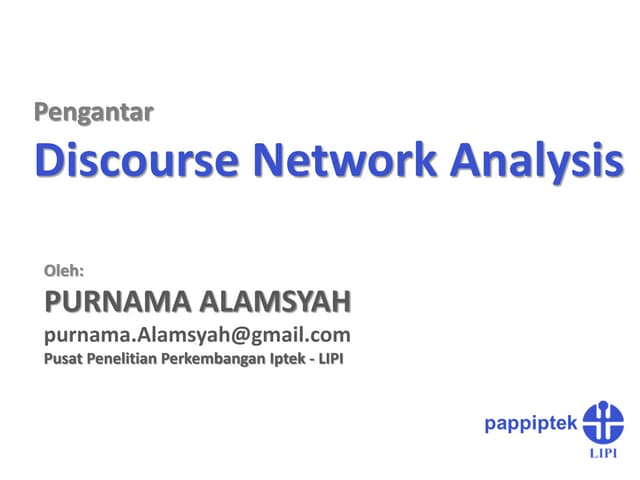 Pengantar
Discourse Network Analysis

Oleh:
PURNAMA ALAMSYAH
purnama.Alamsyah@gmail.com
Pusat Penelitian Perkembangan Iptek - LIPI

pappiptek
LIPI